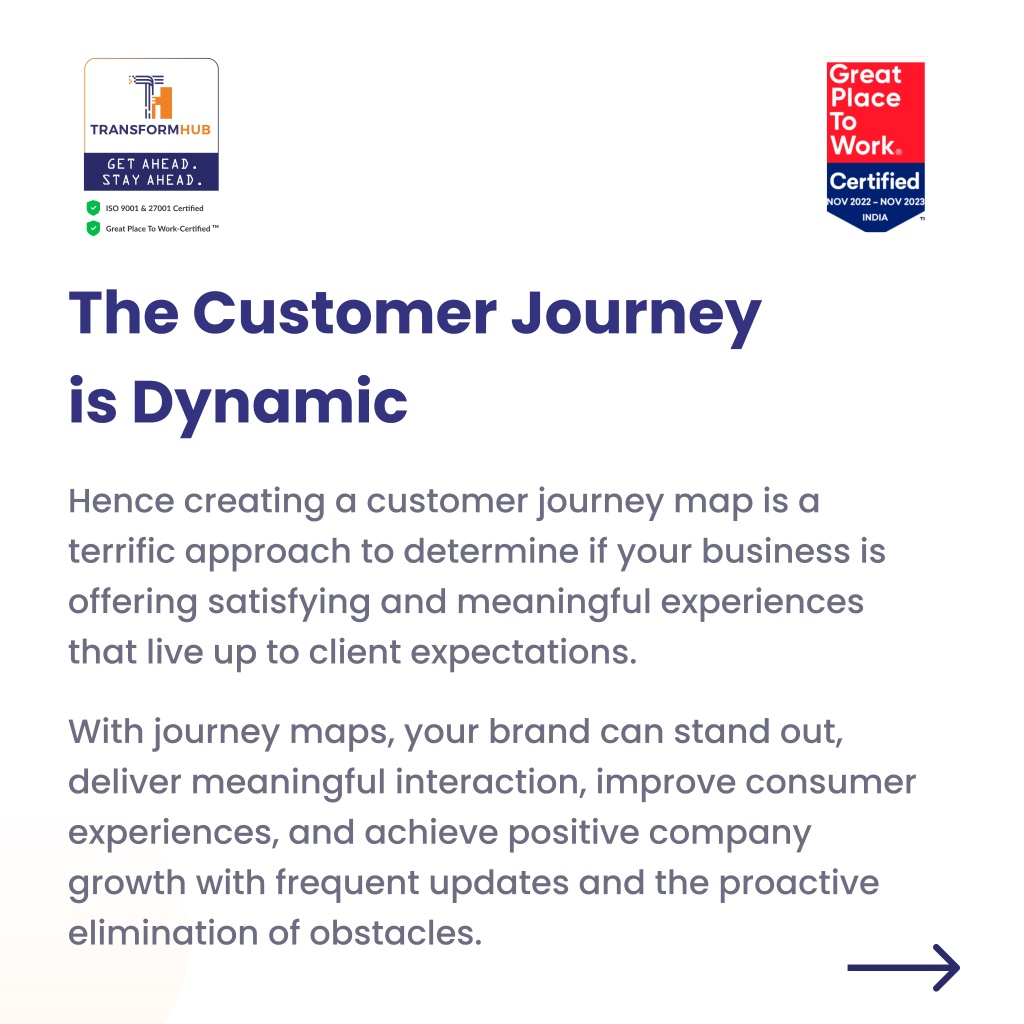 TRANSFORMHUB
GET AHEAD.
STAY AHEAD.
ISO 9001 & 27001 Certified
Great Place To Work-Certified ™

Great Place To Work®
Certified
NOV 2022 – NOV 2023
INDIA
™

The Customer Journey is Dynamic

Hence creating a customer journey map is a terrific approach to determine if your business is offering satisfying and meaningful experiences that live up to client expectations.

With journey maps, your brand can stand out, deliver meaningful interaction, improve consumer experiences, and achieve positive company growth with frequent updates and the proactive elimination of obstacles.